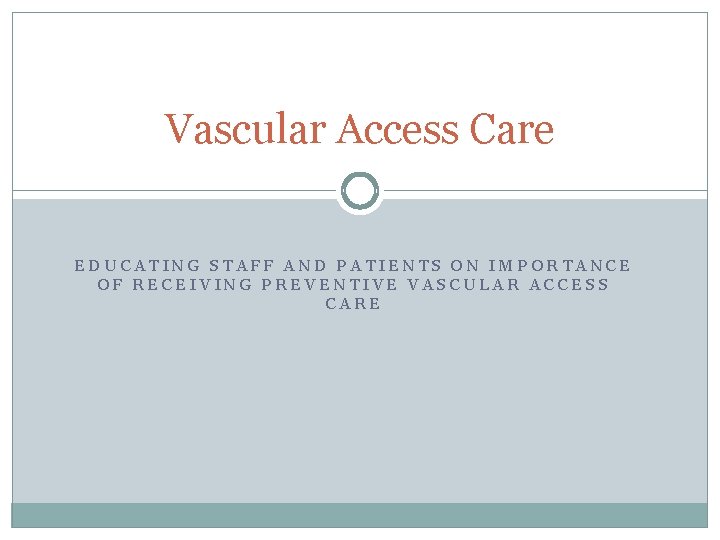 Vascular Access Care

EDUCATING STAFF AND PATIENTS ON IMPORTANCE OF RECEIVING PREVENTIVE VASCULAR ACCESS CARE